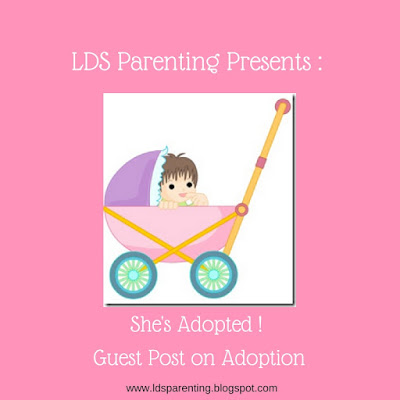 LDS Parenting Presents :

She's Adopted !

Guest Post on Adoption

www.ldsparenting.blogspot.com